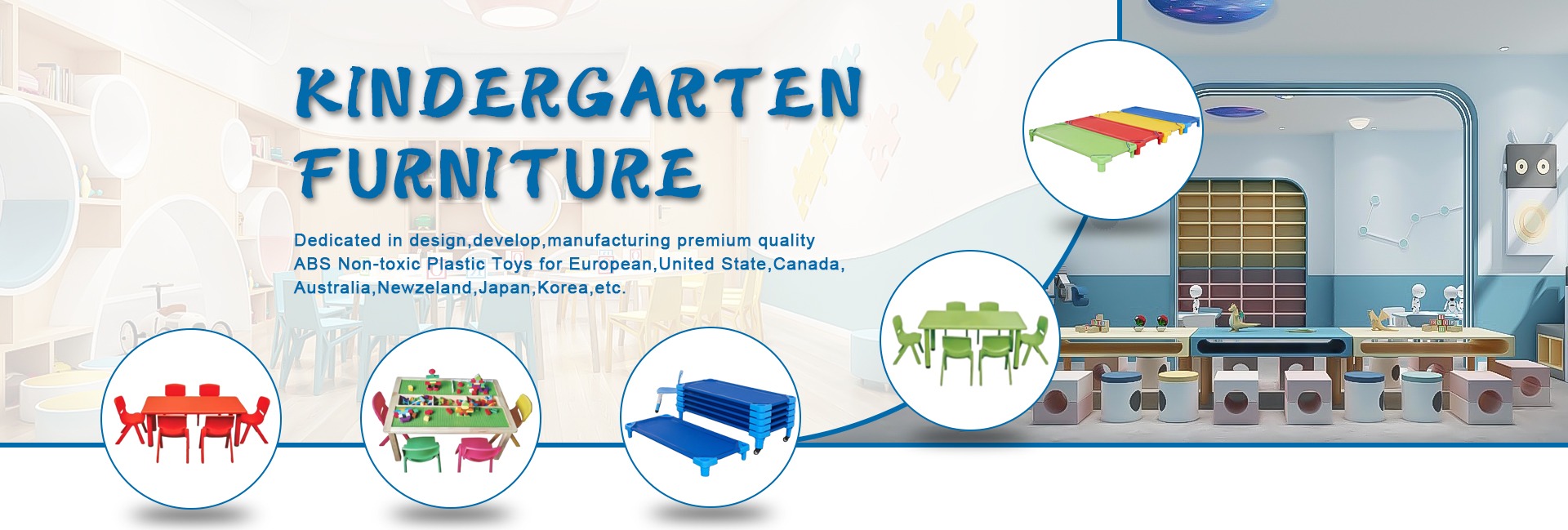 KINDERGARTEN FURNITURE

Dedicated in design,develop,manufacturing premium quality ABS Non-toxic Plastic Toys for European,United State,Canada, Australia,Newzeland,Japan,Korea,etc.